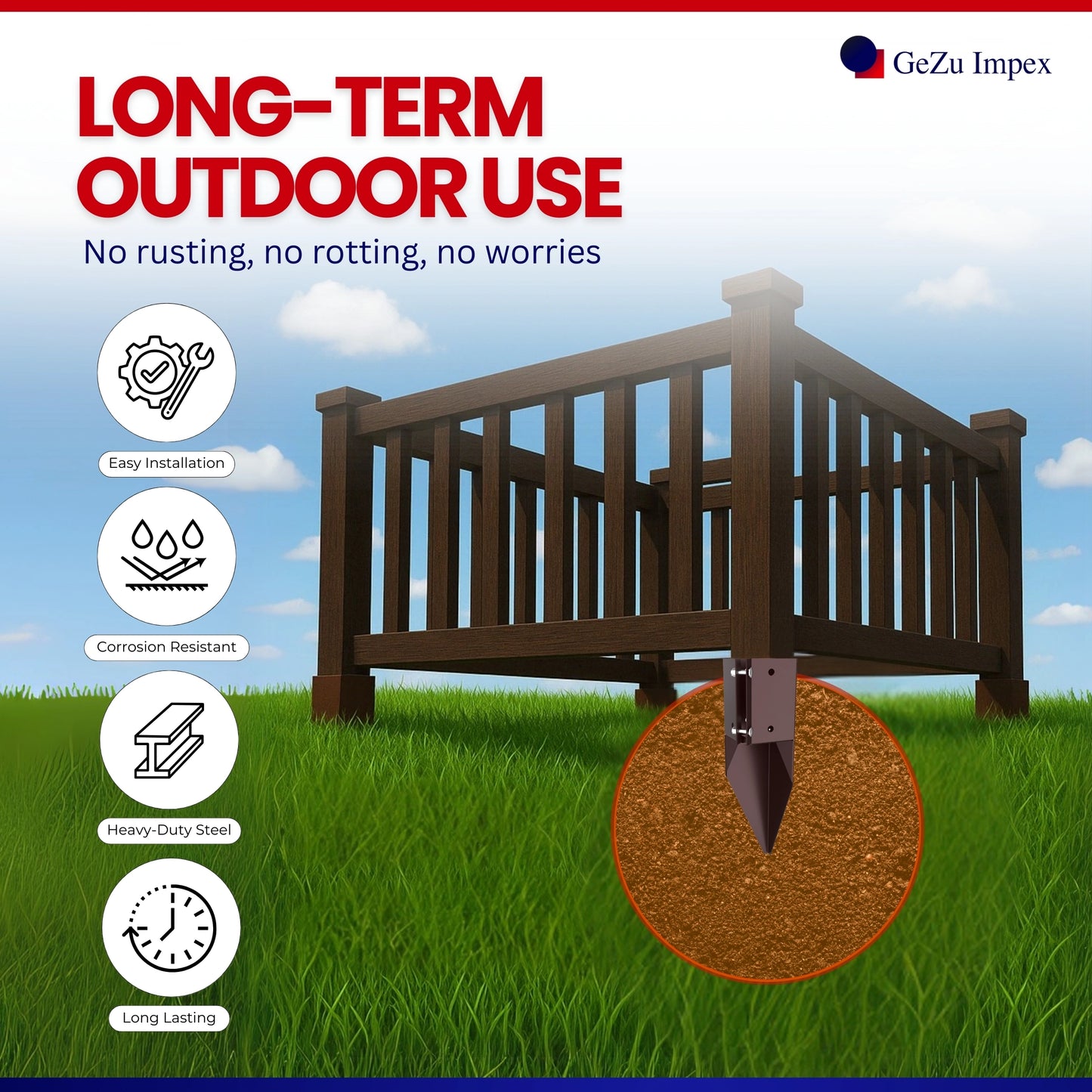 GeZu Impex

LONG-TERM OUTDOOR USE

No rusting, no rotting, no worries

Easy Installation

Corrosion Resistant

Heavy-Duty Steel

Long Lasting